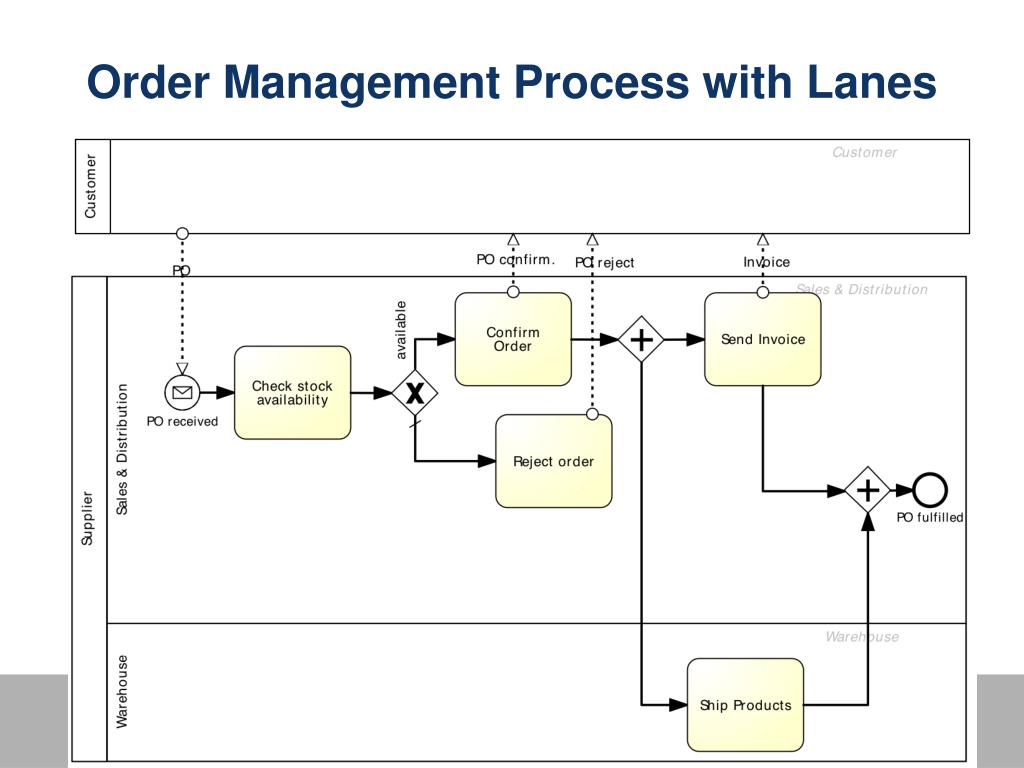 Order Management Process with Lanes

Customer

Customer

PO

PO confirm.

PO reject

Invoice

Supplier

Sales & Distribution

Sales & Distribution

PO received

Check stock availability

available

Confirm Order

Reject order

Send Invoice

PO fulfilled

Warehouse

Warehouse

Ship Products